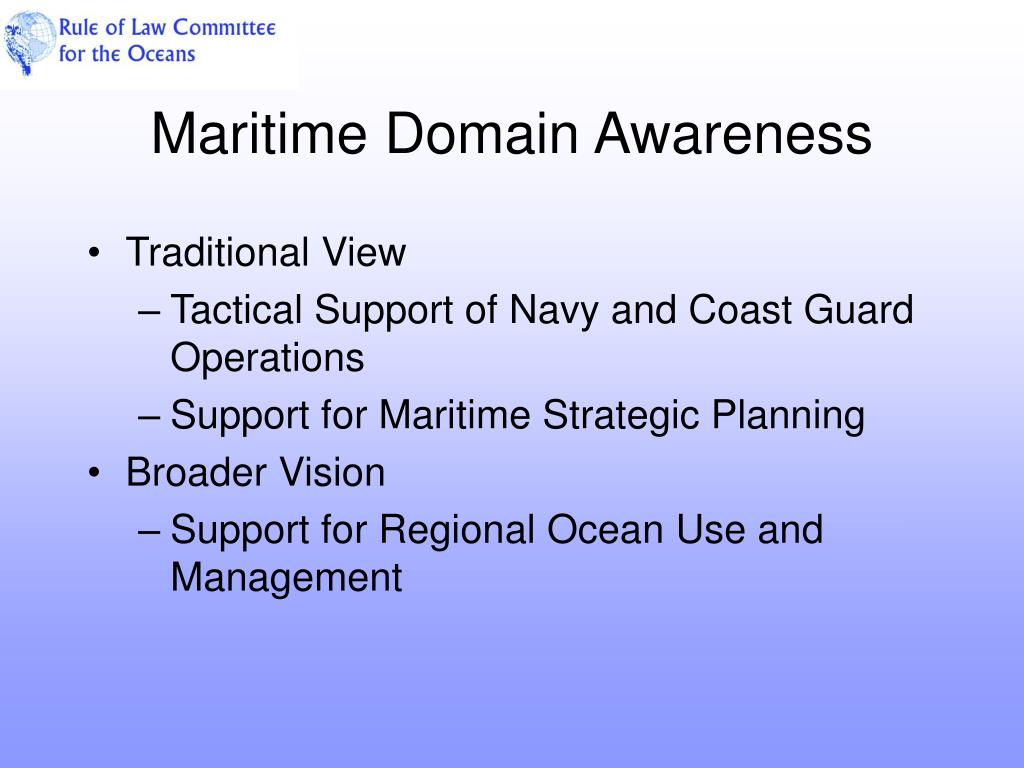 Rule of Law Committee for the Oceans

Maritime Domain Awareness

• Traditional View
– Tactical Support of Navy and Coast Guard Operations
– Support for Maritime Strategic Planning
• Broader Vision
– Support for Regional Ocean Use and Management